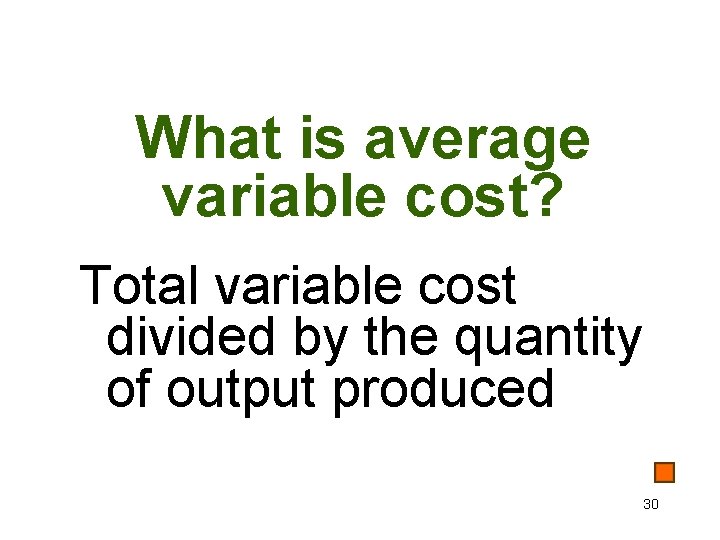 What is average variable cost?

Total variable cost divided by the quantity of output produced

30